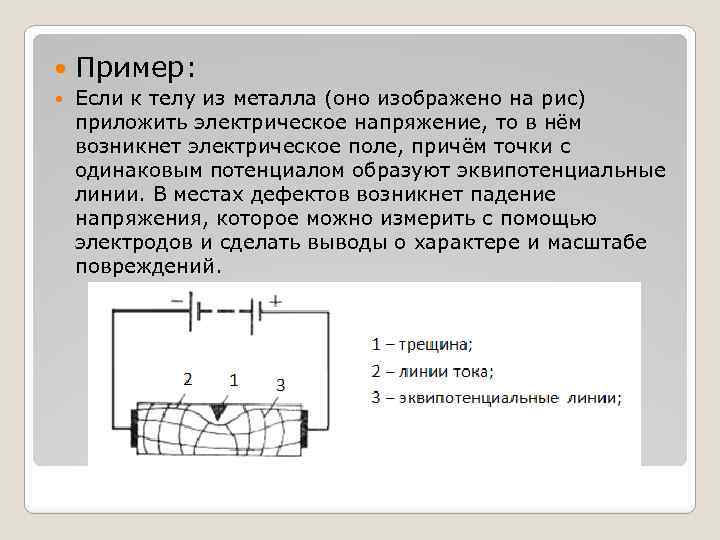 Пример:

Если к телу из металла (оно изображено на рис) приложить электрическое напряжение, то в нём возникнет электрическое поле, причём точки с одинаковым потенциалом образуют эквипотенциальные линии. В местах дефектов возникнет падение напряжения, которое можно измерить с помощью электродов и сделать выводы о характере и масштабе повреждений.

− +

2 1 3

1 – трещина;

2 – линии тока;

3 – эквипотенциальные линии;